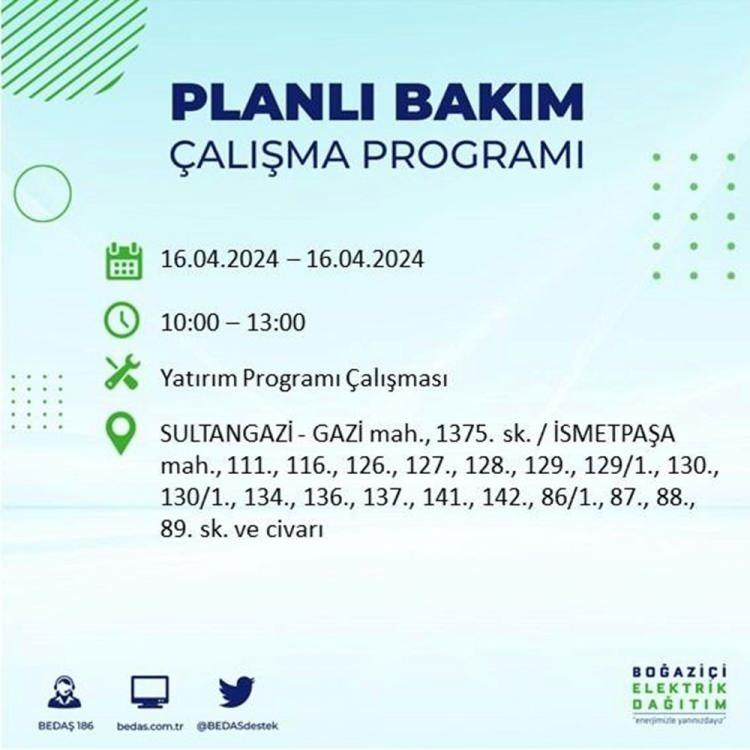 PLANLI BAKIM
ÇALIŞMA PROGRAMI

16.04.2024 – 16.04.2024

10:00 – 13:00

Yatırım Programı Çalışması

SULTANGAZİ - GAZİ mah., 1375. sk. / İSMETPAŞA mah., 111., 116., 126., 127., 128., 129., 129/1., 130., 130/1., 134., 136., 137., 141., 142., 86/1., 87., 88., 89. sk. ve civarı

BEDAŞ 186
bedas.com.tr
@BEDASdestek

BOĞAZİÇİ
ELEKTRİK
DAĞITIM
"enerjimizle yanınızdayız"